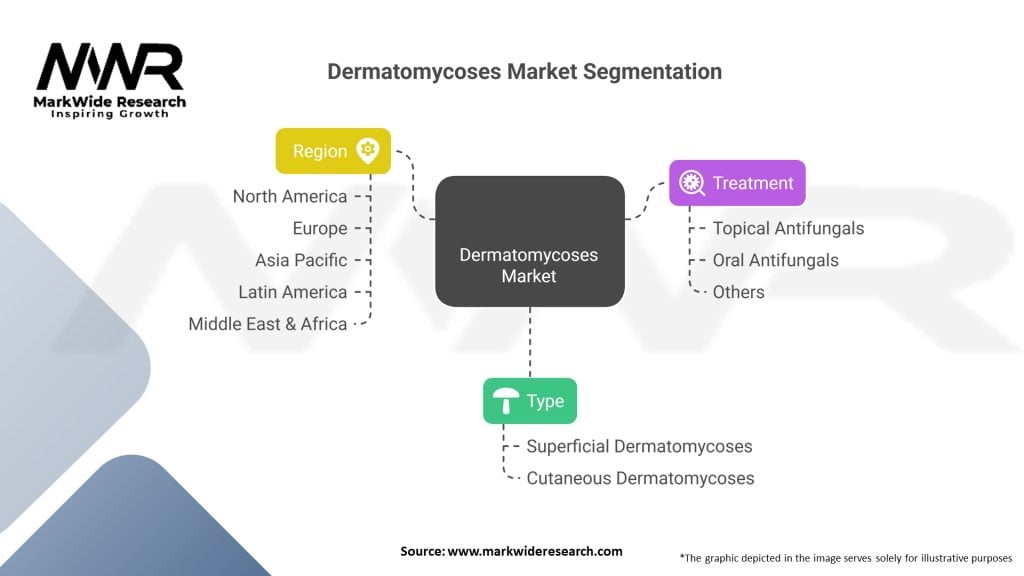 MWR
MarkWide Research
Inspiring Growth

Dermatomycoses Market Segmentation

Region
North America
Europe
Asia Pacific
Latin America
Middle East & Africa

Dermatomycoses Market

Treatment
Topical Antifungals
Oral Antifungals
Others

Type
Superficial Dermatomycoses
Cutaneous Dermatomycoses

Source: www.markwideresearch.com

*The graphic depicted in the image serves solely for illustrative purposes